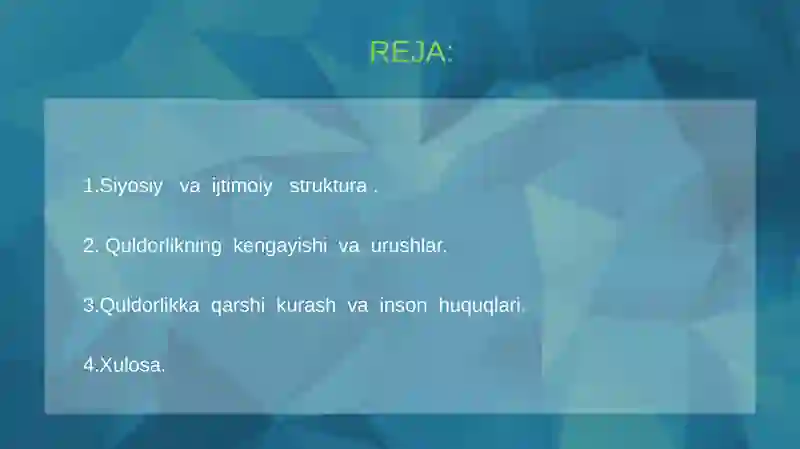 REJA:

1.Siyosiy va ijtimoiy struktura .

2. Quldorlikning kengayishi va urushlar.

3.Quldorlikka qarshi kurash va inson huquqlari.

4.Xulosa.